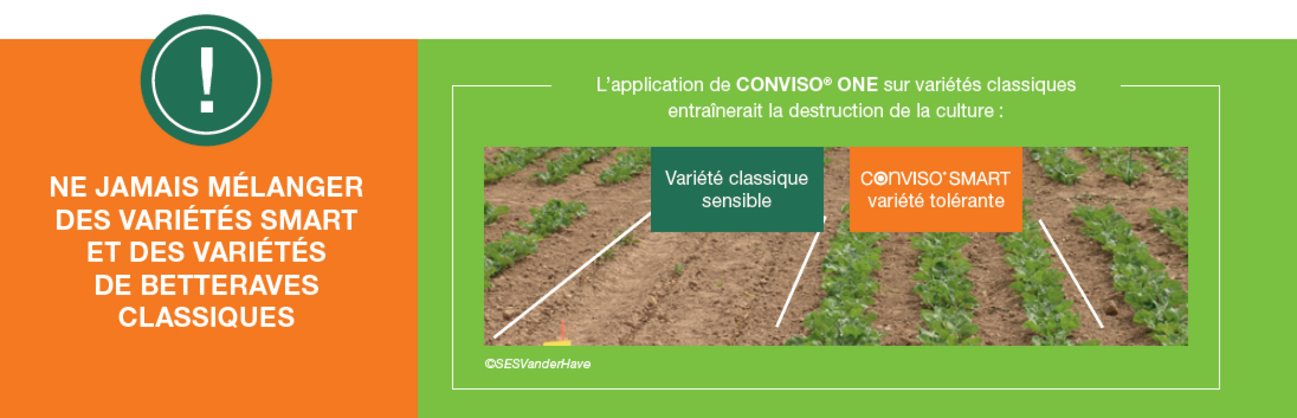 !

NE JAMAIS MÉLANGER DES VARIÉTÉS SMART ET DES VARIÉTÉS DE BETTERAVES CLASSIQUES

L'application de CONVISO® ONE sur variétés classiques entraînerait la destruction de la culture :

Variété classique sensible

CONVISO® SMART variété tolérante

©SESVanderHave